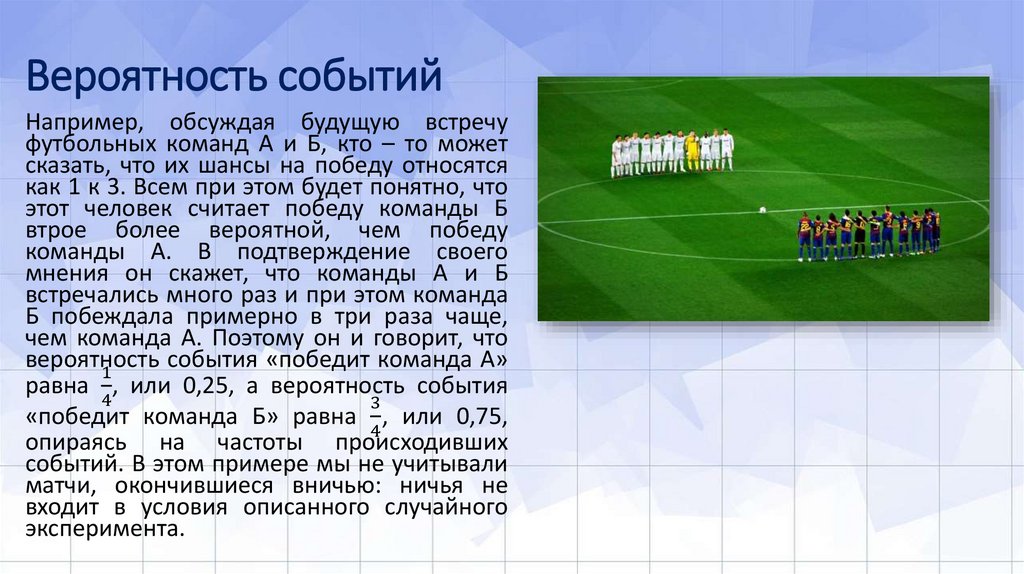 Вероятность событий

Например, обсуждая будущую встречу футбольных команд А и Б, кто – то может сказать, что их шансы на победу относятся как 1 к 3. Всем при этом будет понятно, что этот человек считает победу команды Б втрое более вероятной, чем победу команды А. В подтверждение своего мнения он скажет, что команды А и Б встречались много раз и при этом команда Б побеждала примерно в три раза чаще, чем команда А. Поэтому он и говорит, что вероятность события «победит команда А» равна $\frac{1}{4}$, или 0,25, а вероятность события «победит команда Б» равна $\frac{3}{4}$, или 0,75, опираясь на частоты происходивших событий. В этом примере мы не учитывали матчи, окончившиеся вничью: ничья не входит в условия описанного случайного эксперимента.